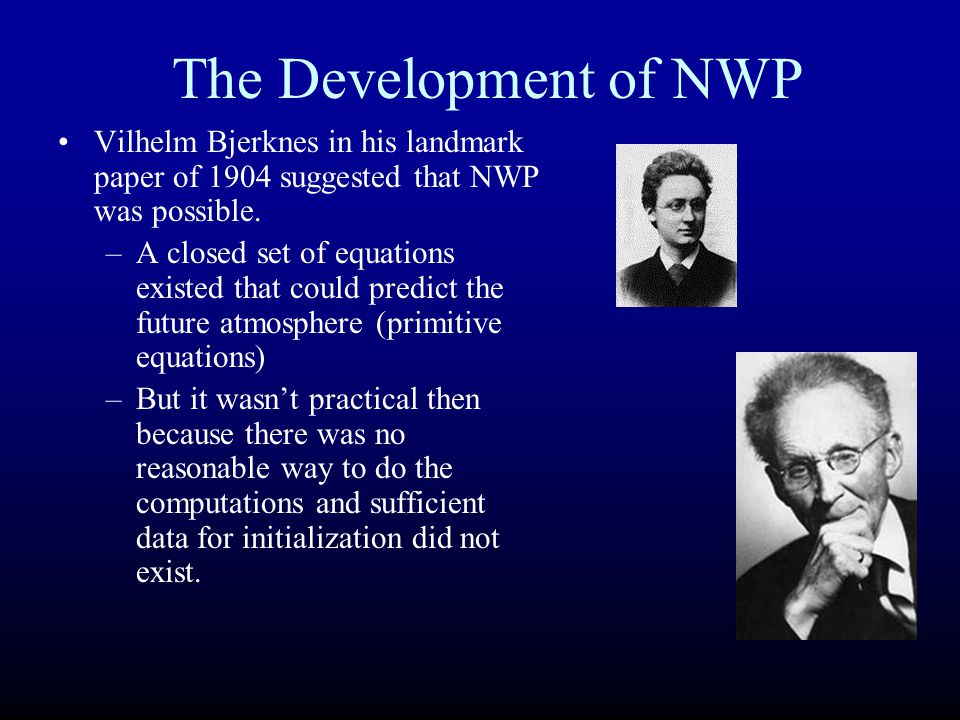 The Development of NWP

• Vilhelm Bjerknes in his landmark paper of 1904 suggested that NWP was possible.
– A closed set of equations existed that could predict the future atmosphere (primitive equations)
– But it wasn't practical then because there was no reasonable way to do the computations and sufficient data for initialization did not exist.